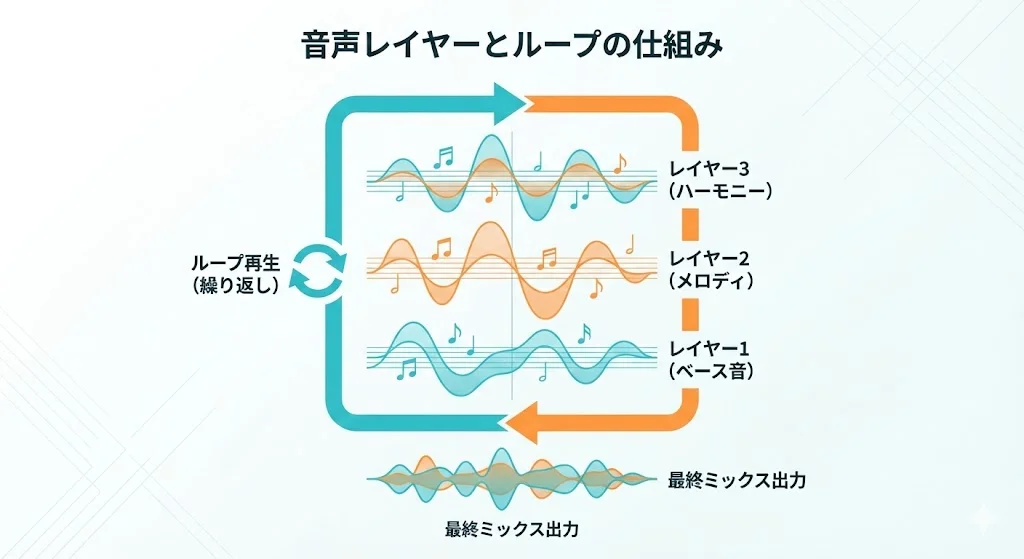 音声レイヤーとループの仕組み

ループ再生
（繰り返し）

レイヤー3
（ハーモニー）

レイヤー2
（メロディ）

レイヤー1
（ベース音）

最終ミックス出力

最終ミックス出力